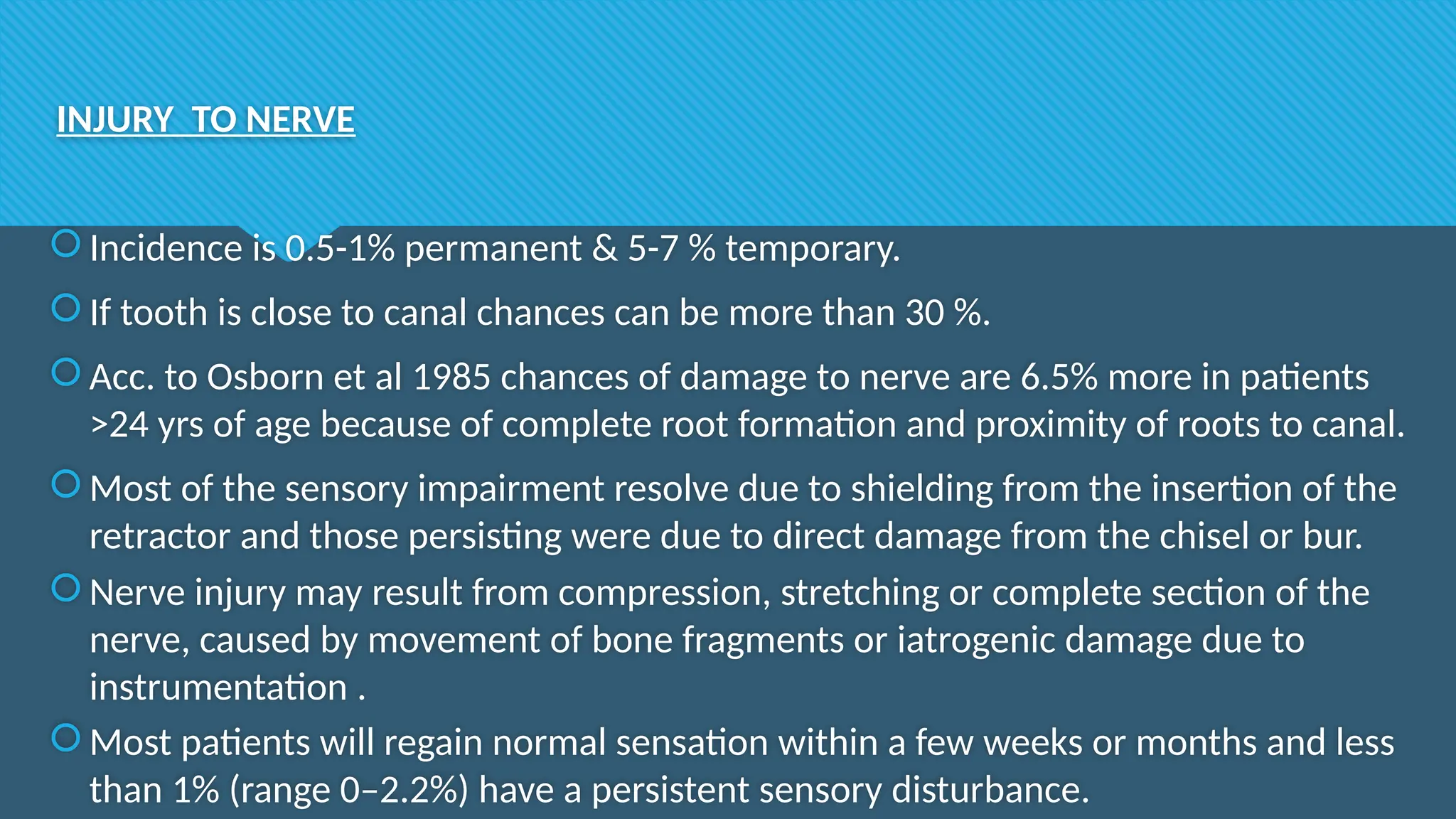 INJURY  TO NERVE

Incidence is 0.5-1% permanent & 5-7 % temporary.

If tooth is close to canal chances can be more than 30 %.

Acc. to Osborn et al 1985 chances of damage to nerve are 6.5% more in patients >24 yrs of age because of complete root formation and proximity of roots to canal.

Most of the sensory impairment resolve due to shielding from the insertion of the retractor and those persisting were due to direct damage from the chisel or bur.

Nerve injury may result from compression, stretching or complete section of the nerve, caused by movement of bone fragments or iatrogenic damage due to instrumentation .

Most patients will regain normal sensation within a few weeks or months and less than 1% (range 0–2.2%) have a persistent sensory disturbance.